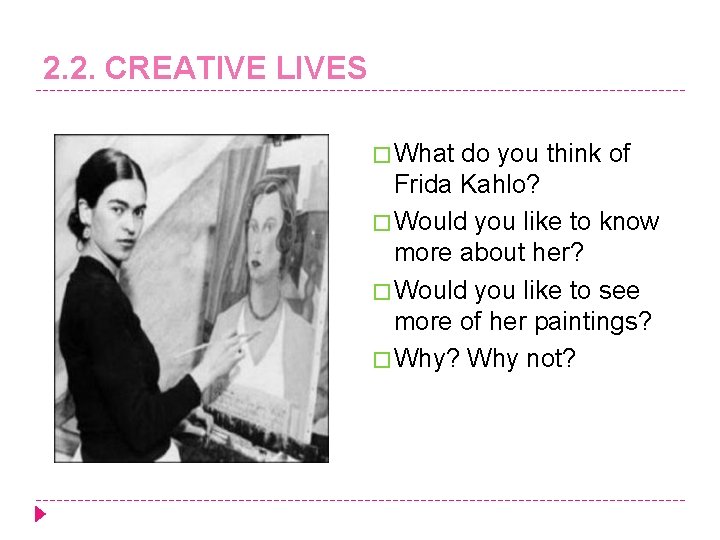 2.2. CREATIVE LIVES

□ What do you think of Frida Kahlo?

□ Would you like to know more about her?

□ Would you like to see more of her paintings?

□ Why? Why not?